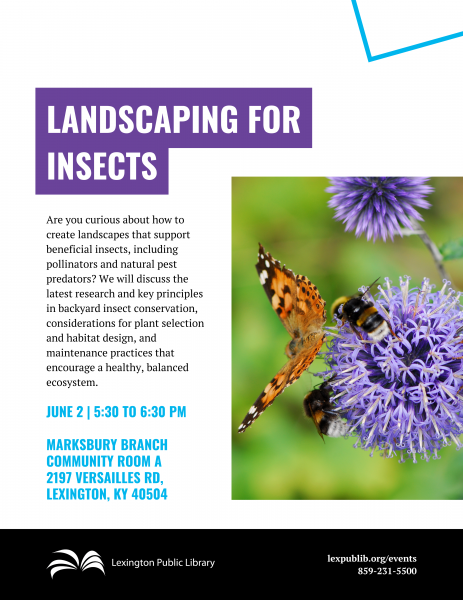 LANDSCAPING FOR INSECTS

Are you curious about how to create landscapes that support beneficial insects, including pollinators and natural pest predators? We will discuss the latest research and key principles in backyard insect conservation, considerations for plant selection and habitat design, and maintenance practices that encourage a healthy, balanced ecosystem.

JUNE 2 | 5:30 TO 6:30 PM

MARKSBURY BRANCH
COMMUNITY ROOM A
2197 VERSAILLES RD,
LEXINGTON, KY 40504

Lexington Public Library

lexpublib.org/events
859-231-5500